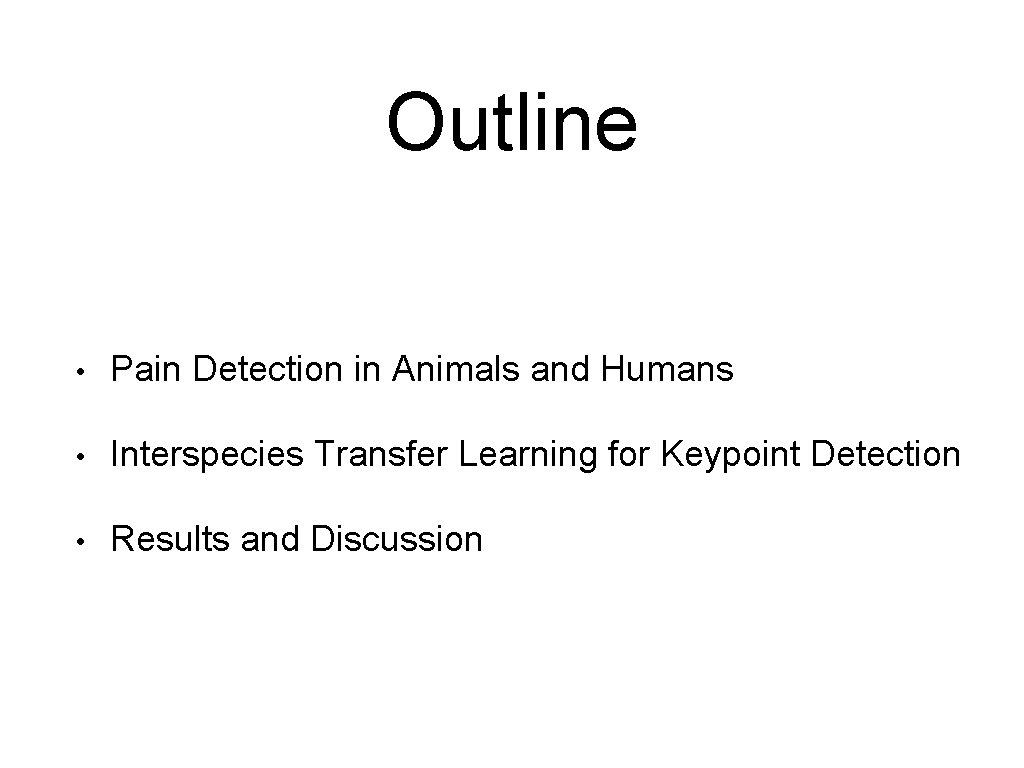 Outline

• Pain Detection in Animals and Humans

• Interspecies Transfer Learning for Keypoint Detection

• Results and Discussion